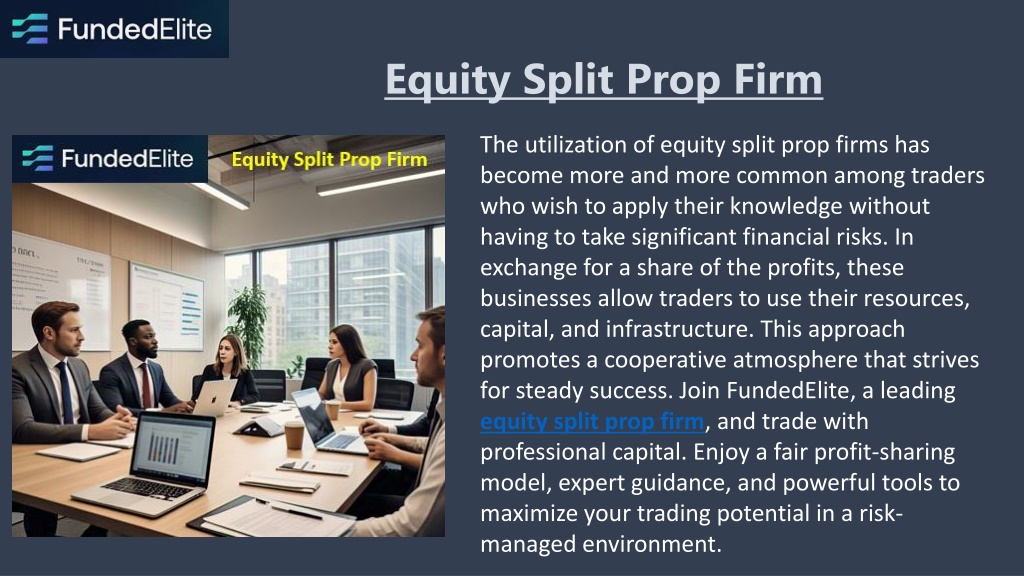 FundedElite

Equity Split Prop Firm

FundedElite Equity Split Prop Firm

The utilization of equity split prop firms has become more and more common among traders who wish to apply their knowledge without having to take significant financial risks. In exchange for a share of the profits, these businesses allow traders to use their resources, capital, and infrastructure. This approach promotes a cooperative atmosphere that strives for steady success. Join FundedElite, a leading equity split prop firm, and trade with professional capital. Enjoy a fair profit-sharing model, expert guidance, and powerful tools to maximize your trading potential in a risk-managed environment.